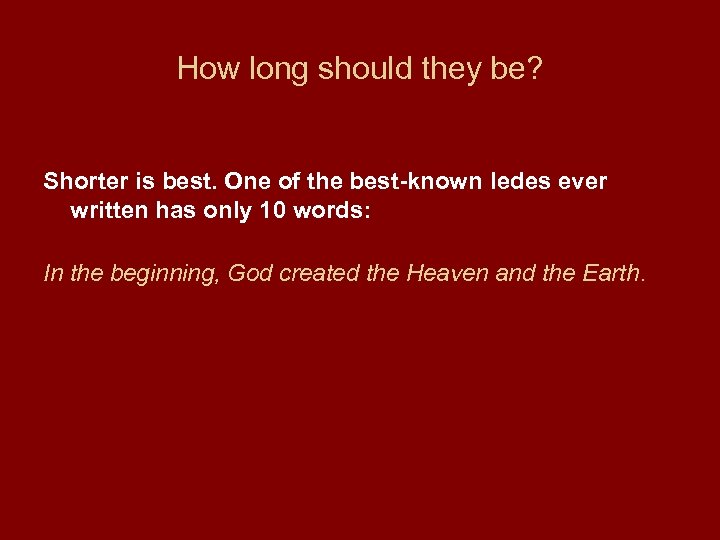 How long should they be?

Shorter is best. One of the best-known ledes ever written has only 10 words:

In the beginning, God created the Heaven and the Earth.